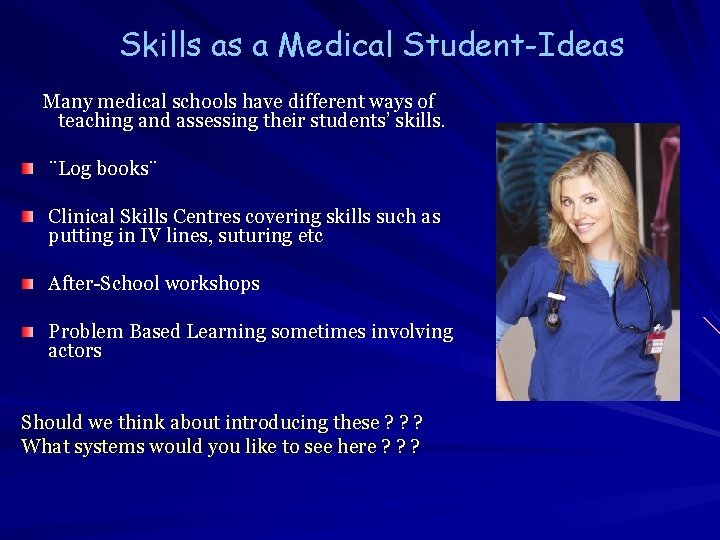 Skills as a Medical Student-Ideas

Many medical schools have different ways of teaching and assessing their students' skills.

¨Log books¨

Clinical Skills Centres covering skills such as putting in IV lines, suturing etc

After-School workshops

Problem Based Learning sometimes involving actors

Should we think about introducing these ? ? ?
What systems would you like to see here ? ? ?